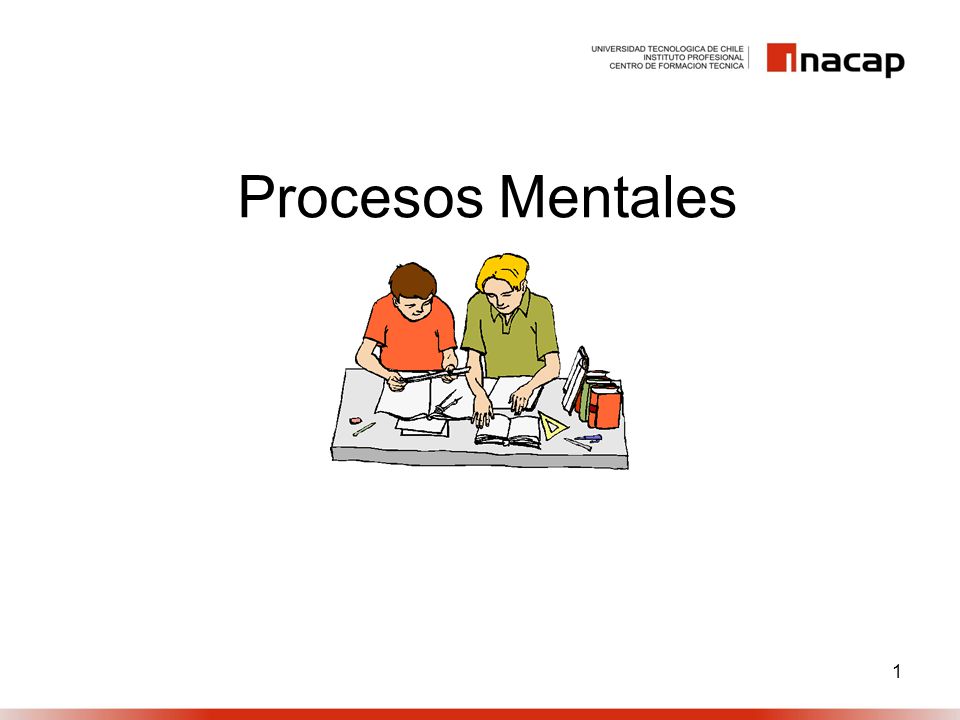 UNIVERSIDAD TECNOLOGICA DE CHILE
INSTITUTO PROFESIONAL
CENTRO DE FORMACION TECNICA

inacap

Procesos Mentales

1